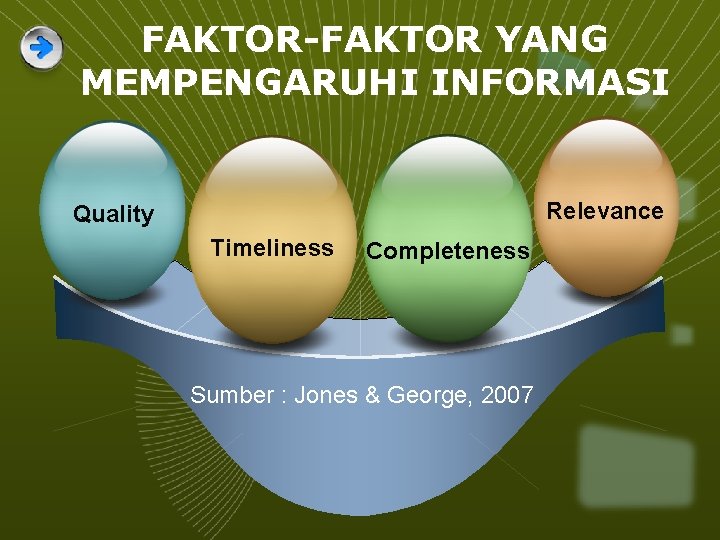 FAKTOR-FAKTOR YANG MEMPENGARUHI INFORMASI

Quality

Timeliness

Completeness

Relevance

Sumber : Jones & George, 2007